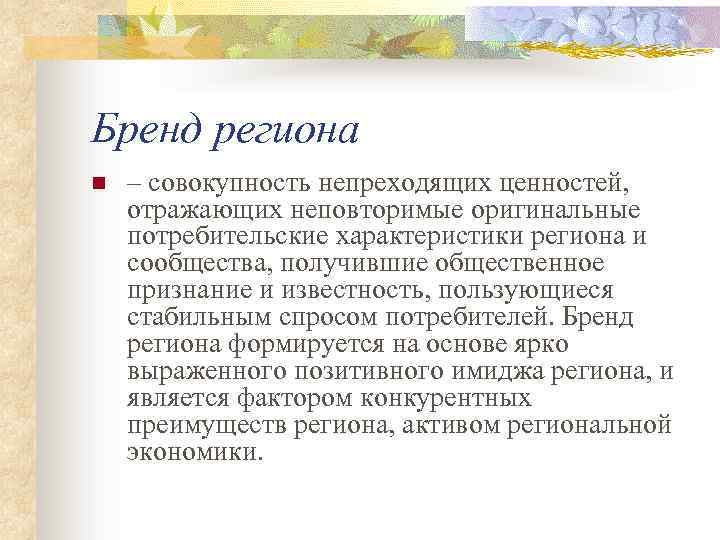 Бренд региона

– совокупность непреходящих ценностей, отражающих неповторимые оригинальные потребительские характеристики региона и сообщества, получившие общественное признание и известность, пользующиеся стабильным спросом потребителей. Бренд региона формируется на основе ярко выраженного позитивного имиджа региона, и является фактором конкурентных преимуществ региона, активом региональной экономики.